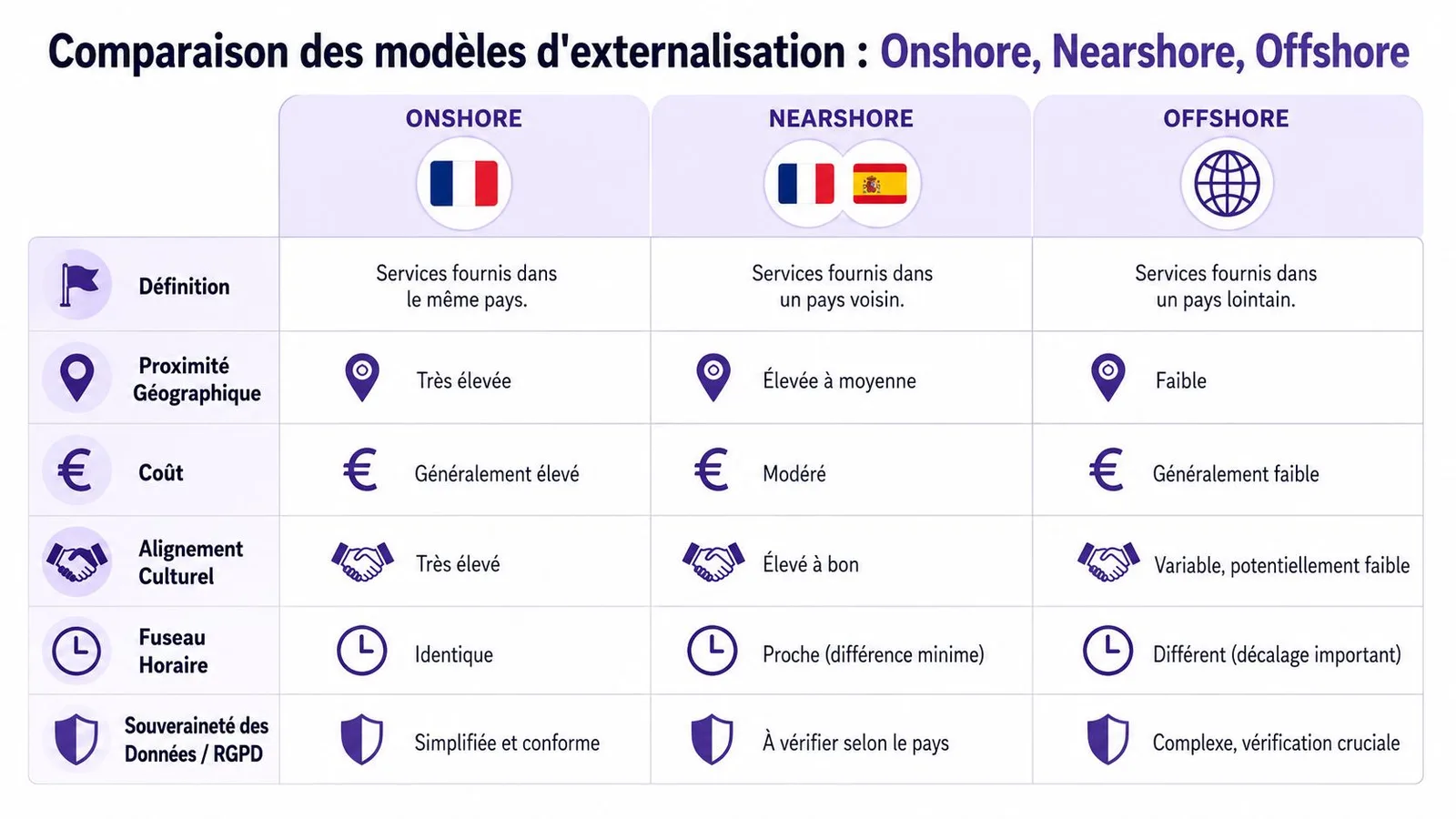 Comparaison des modèles d'externalisation : Onshore, Nearshore, Offshore

| | ONSHORE | NEARSHORE | OFFSHORE |
|---|---|---|---|
| Définition | Services fournis dans le même pays. | Services fournis dans un pays voisin. | Services fournis dans un pays lointain. |
| Proximité Géographique | Très élevée | Élevée à moyenne | Faible |
| Coût | Généralement élevé | Modéré | Généralement faible |
| Alignement Culturel | Très élevé | Élevé à bon | Variable, potentiellement faible |
| Fuseau Horaire | Identique | Proche (différence minime) | Différent (décalage important) |
| Souveraineté des Données / RGPD | Simplifiée et conforme | À vérifier selon le pays | Complexe, vérification cruciale |